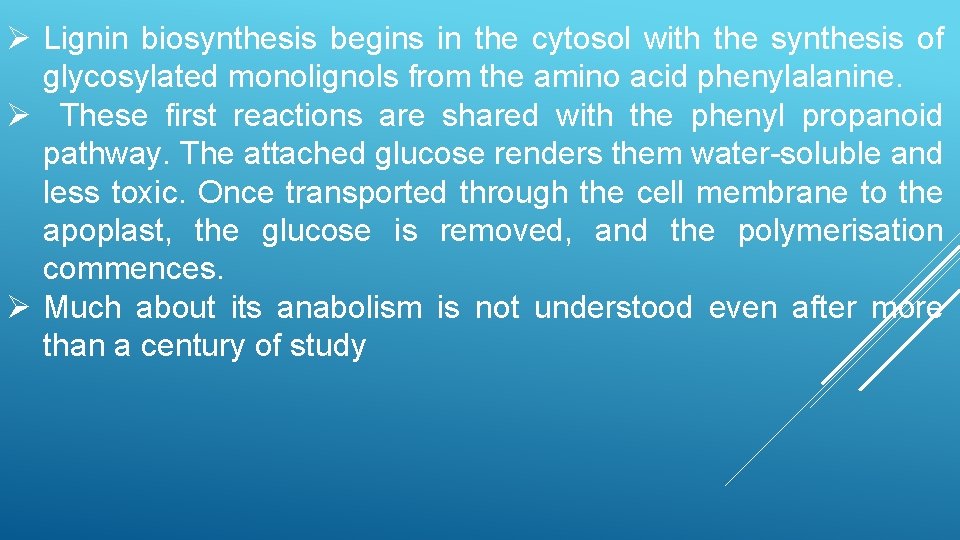 ➢ Lignin biosynthesis begins in the cytosol with the synthesis of glycosylated monolignols from the amino acid phenylalanine.
➢ These first reactions are shared with the phenyl propanoid pathway. The attached glucose renders them water-soluble and less toxic. Once transported through the cell membrane to the apoplast, the glucose is removed, and the polymerisation commences.
➢ Much about its anabolism is not understood even after more than a century of study